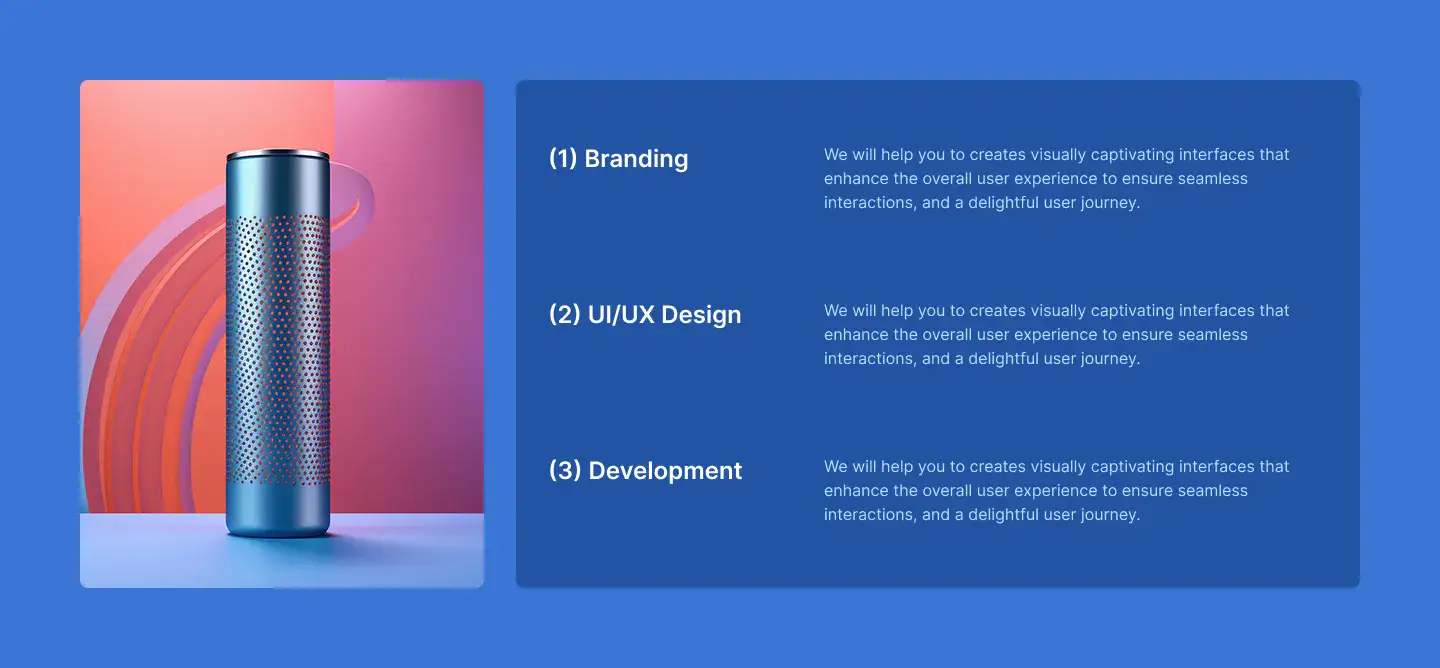 (1) Branding

We will help you to creates visually captivating interfaces that enhance the overall user experience to ensure seamless interactions, and a delightful user journey.

(2) UI/UX Design

We will help you to creates visually captivating interfaces that enhance the overall user experience to ensure seamless interactions, and a delightful user journey.

(3) Development

We will help you to creates visually captivating interfaces that enhance the overall user experience to ensure seamless interactions, and a delightful user journey.